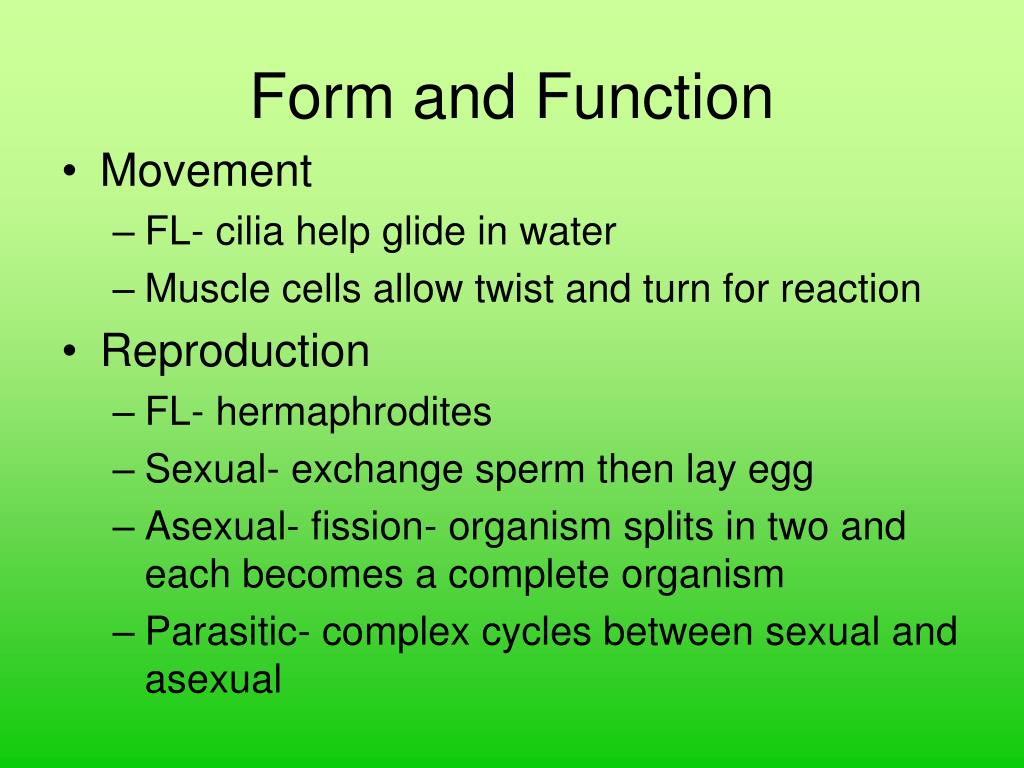 Form and Function

• Movement
– FL- cilia help glide in water
– Muscle cells allow twist and turn for reaction
• Reproduction
– FL- hermaphrodites
– Sexual- exchange sperm then lay egg
– Asexual- fission- organism splits in two and each becomes a complete organism
– Parasitic- complex cycles between sexual and asexual